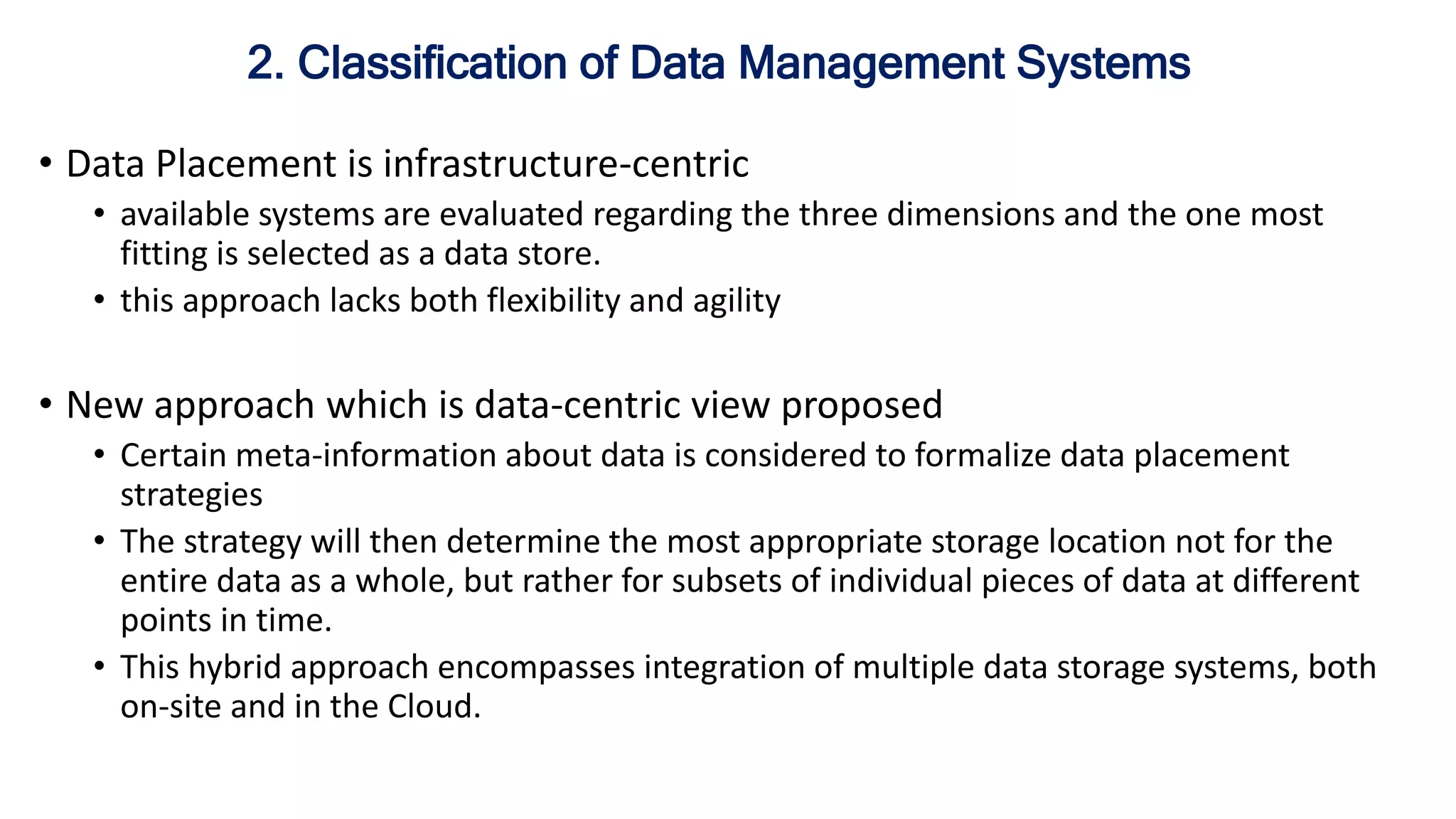 2. Classification of Data Management Systems

• Data Placement is infrastructure-centric
  • available systems are evaluated regarding the three dimensions and the one most fitting is selected as a data store.
  • this approach lacks both flexibility and agility

• New approach which is data-centric view proposed
  • Certain meta-information about data is considered to formalize data placement strategies
  • The strategy will then determine the most appropriate storage location not for the entire data as a whole, but rather for subsets of individual pieces of data at different points in time.
  • This hybrid approach encompasses integration of multiple data storage systems, both on-site and in the Cloud.